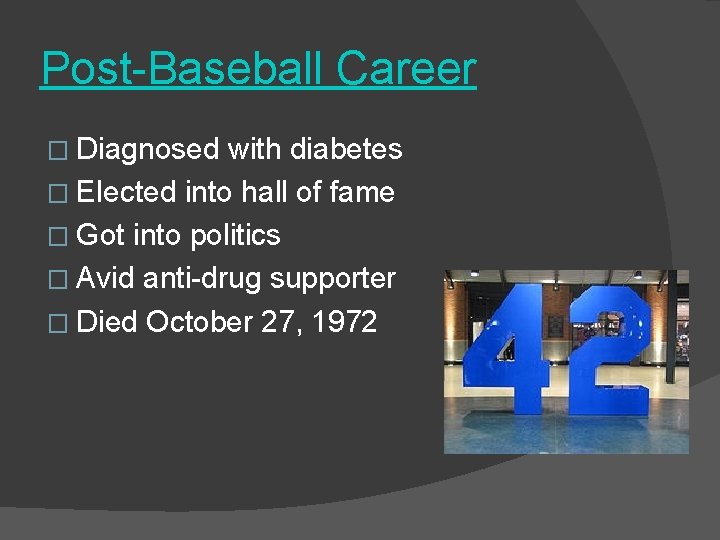 Post-Baseball Career

□ Diagnosed with diabetes
□ Elected into hall of fame
□ Got into politics
□ Avid anti-drug supporter
□ Died October 27, 1972

42